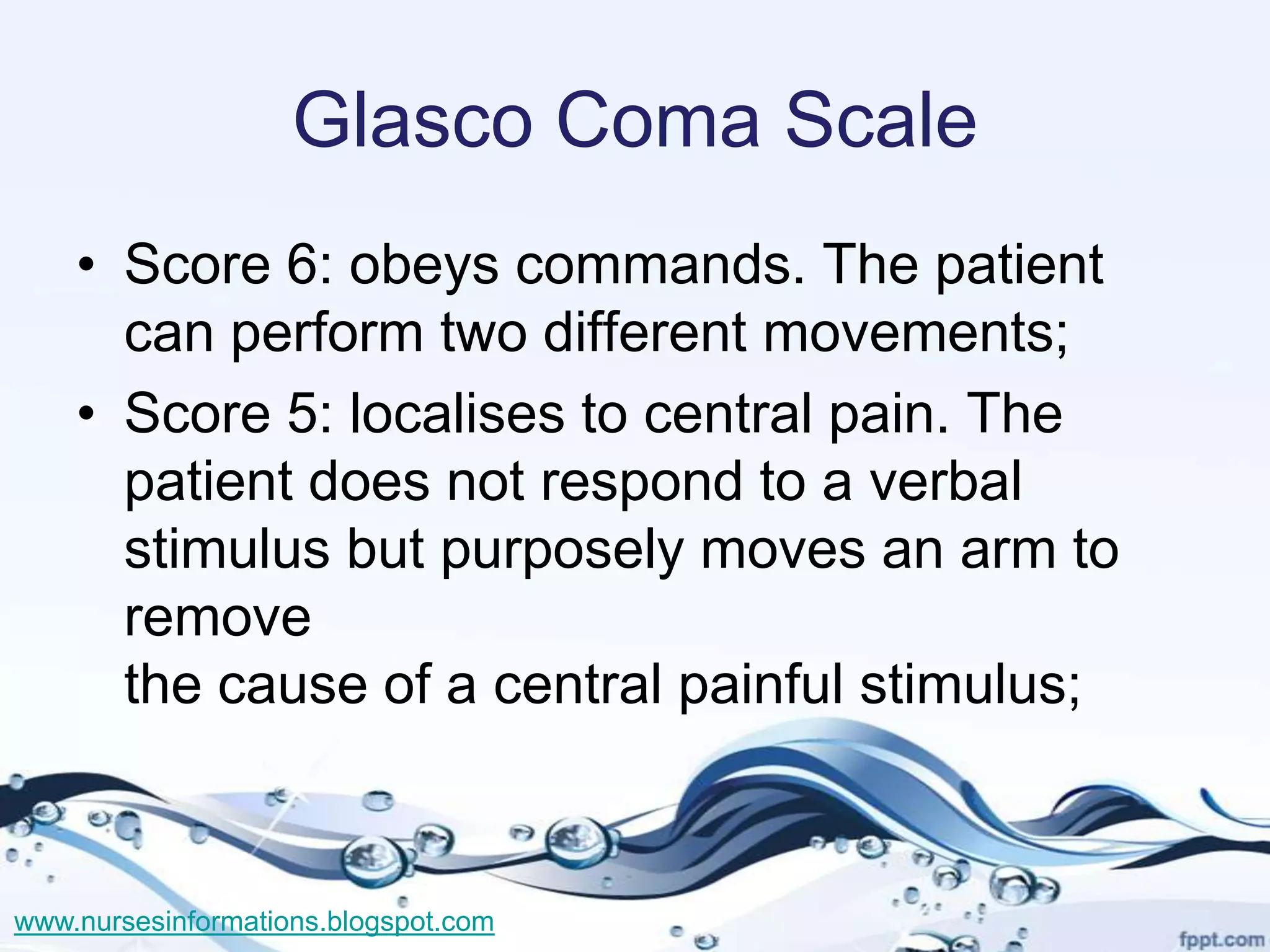 Glasco Coma Scale

• Score 6: obeys commands. The patient can perform two different movements;
• Score 5: localises to central pain. The patient does not respond to a verbal stimulus but purposely moves an arm to remove
the cause of a central painful stimulus;

www.nursesinformations.blogspot.com

fppt.com